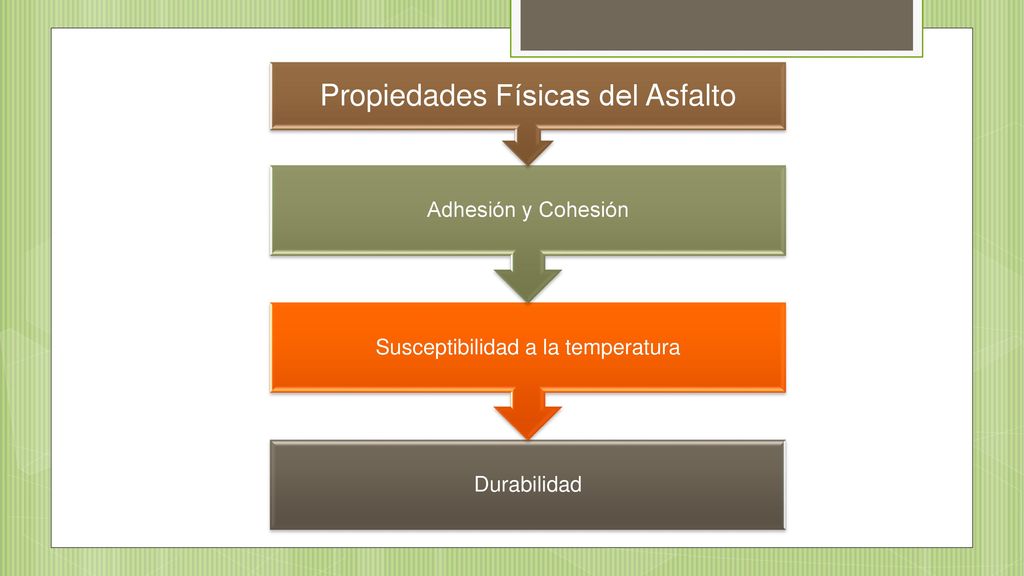 Propiedades Físicas del Asfalto

Adhesión y Cohesión

Susceptibilidad a la temperatura

Durabilidad